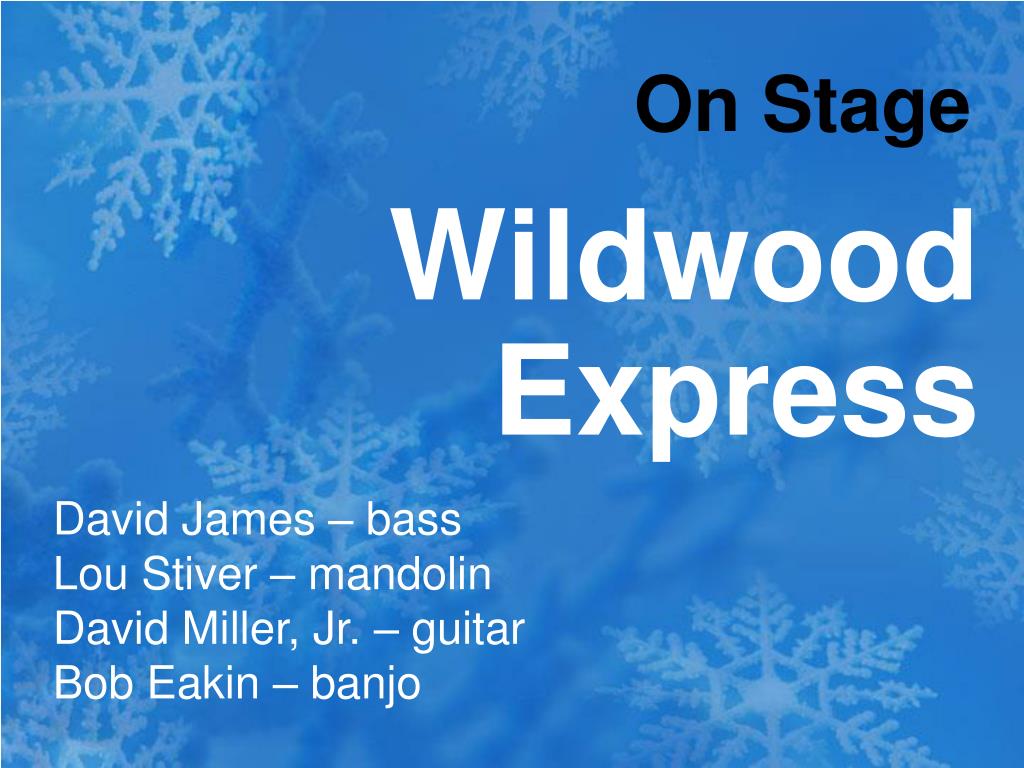 On Stage

Wildwood Express

David James – bass
Lou Stiver – mandolin
David Miller, Jr. – guitar
Bob Eakin – banjo